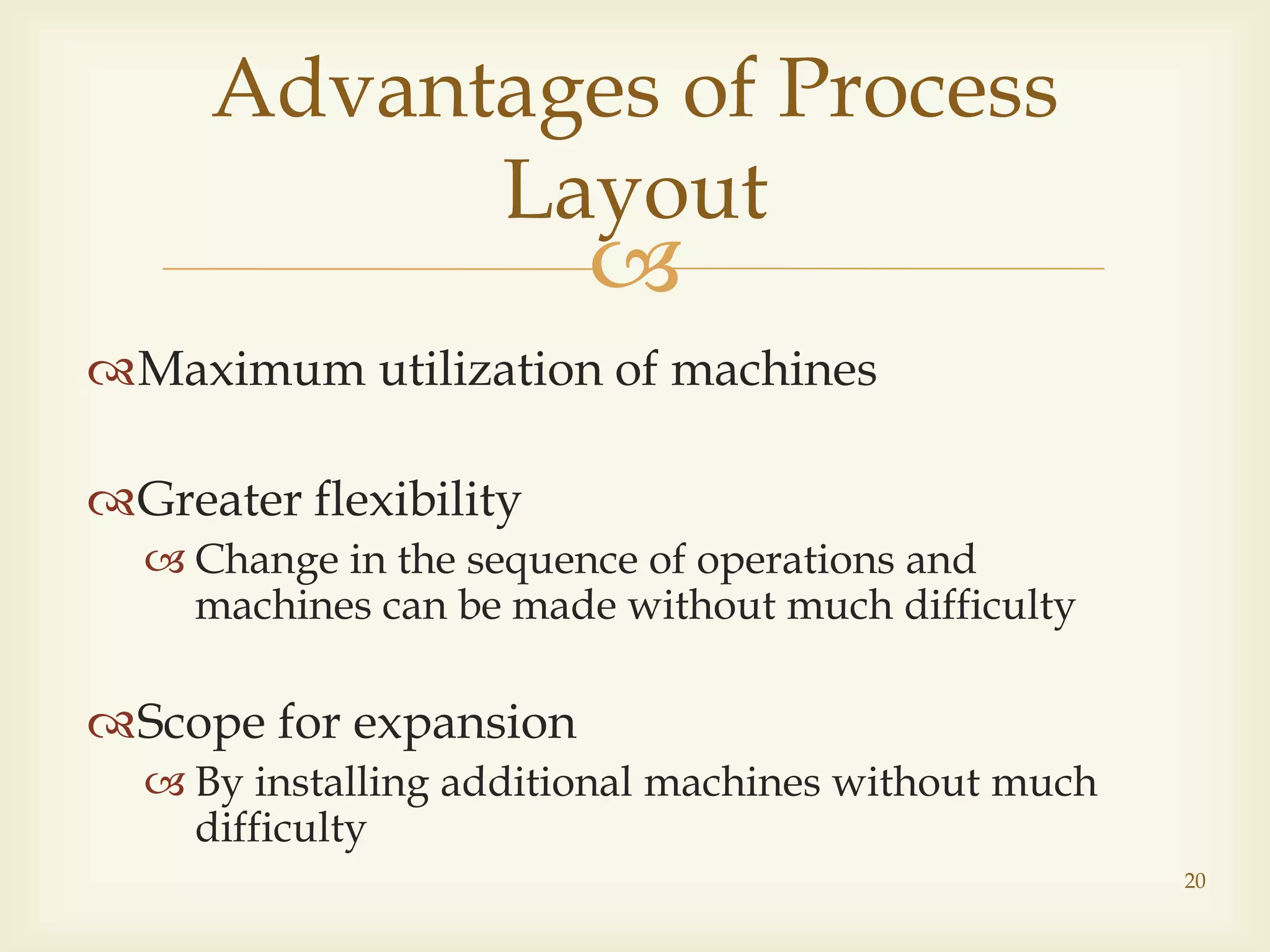 Advantages of Process Layout

Maximum utilization of machines

Greater flexibility

Change in the sequence of operations and machines can be made without much difficulty

Scope for expansion

By installing additional machines without much difficulty

20